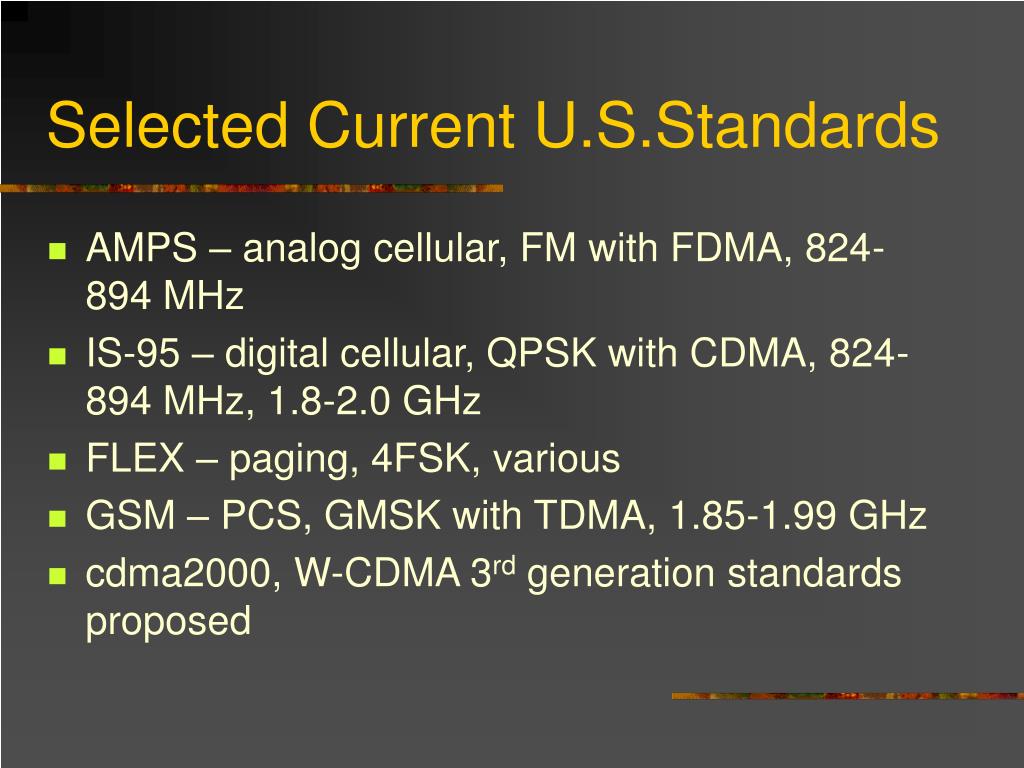 Selected Current U.S.Standards

- AMPS – analog cellular, FM with FDMA, 824-894 MHz
- IS-95 – digital cellular, QPSK with CDMA, 824-894 MHz, 1.8-2.0 GHz
- FLEX – paging, 4FSK, various
- GSM – PCS, GMSK with TDMA, 1.85-1.99 GHz
- cdma2000, W-CDMA 3$^{rd}$ generation standards proposed